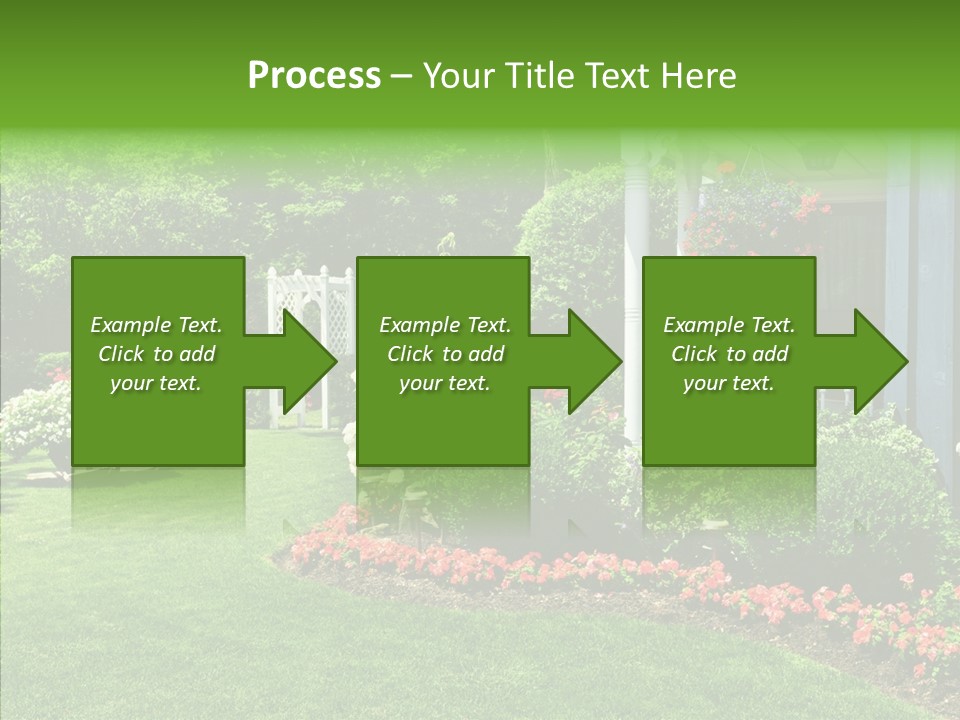 Process – Your Title Text Here

Example Text. Click to add your text.

Example Text. Click to add your text.

Example Text. Click to add your text.